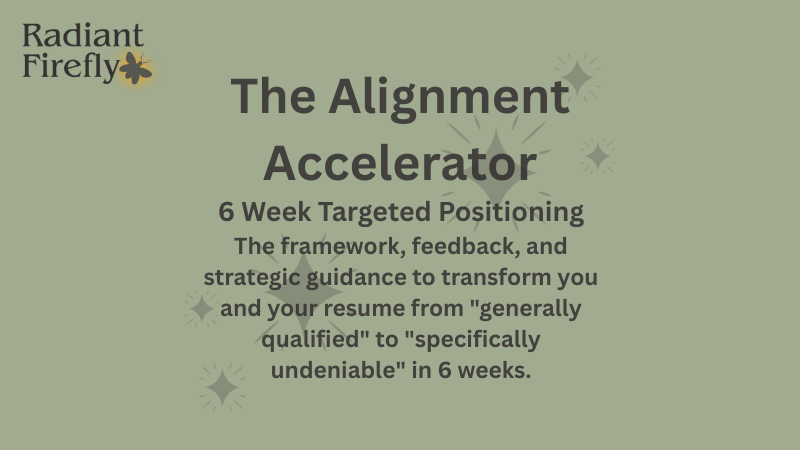 Radiant Firefly

The Alignment Accelerator

6 Week Targeted Positioning

The framework, feedback, and strategic guidance to transform you and your resume from "generally qualified" to "specifically undeniable" in 6 weeks.